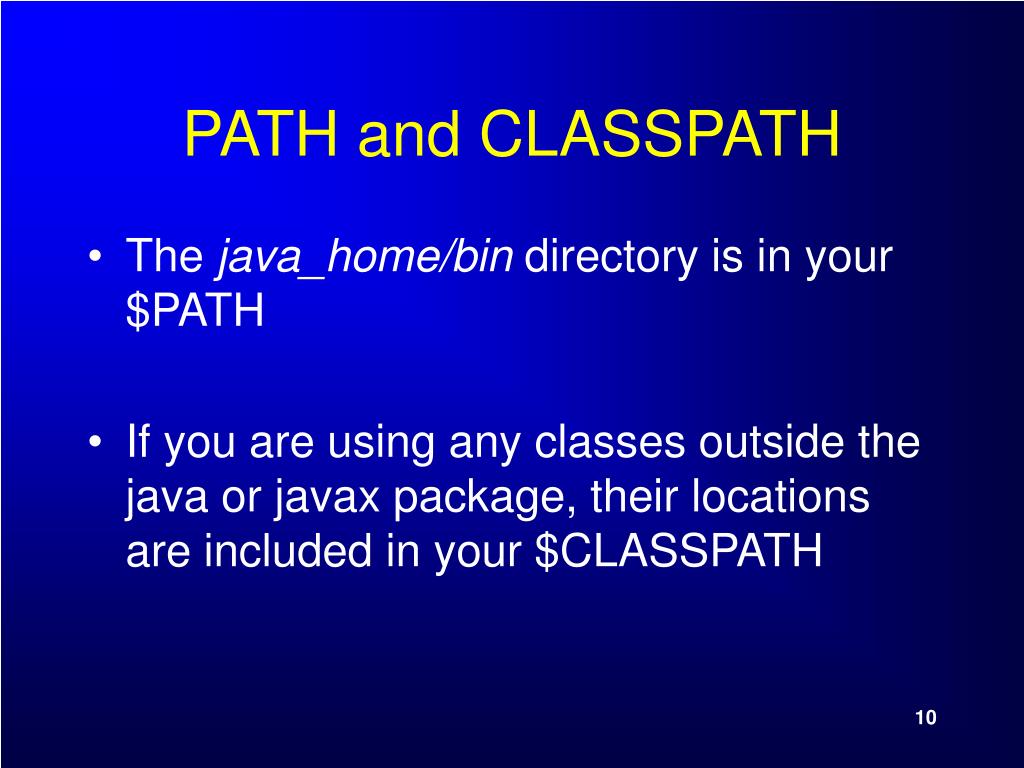 PATH and CLASSPATH

• The java_home/bin directory is in your \$PATH

• If you are using any classes outside the java or javax package, their locations are included in your \$CLASSPATH

10